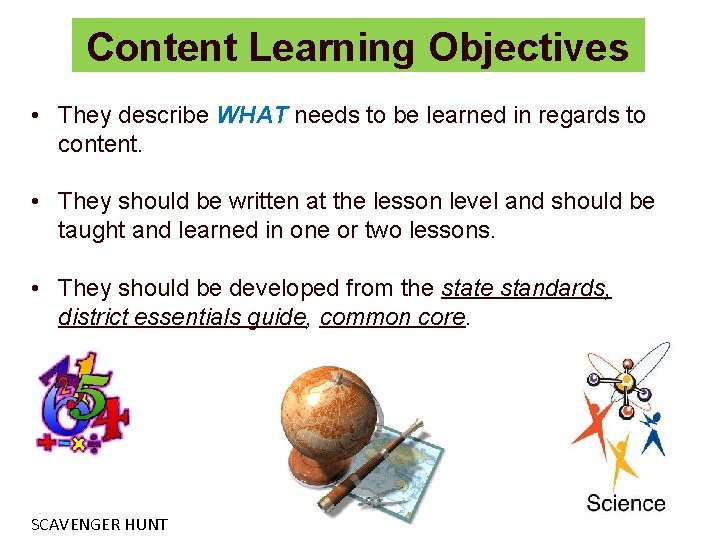 Content Learning Objectives

• They describe WHAT needs to be learned in regards to content.

• They should be written at the lesson level and should be taught and learned in one or two lessons.

• They should be developed from the state standards, district essentials guide, common core.

Science

SCAVENGER HUNT